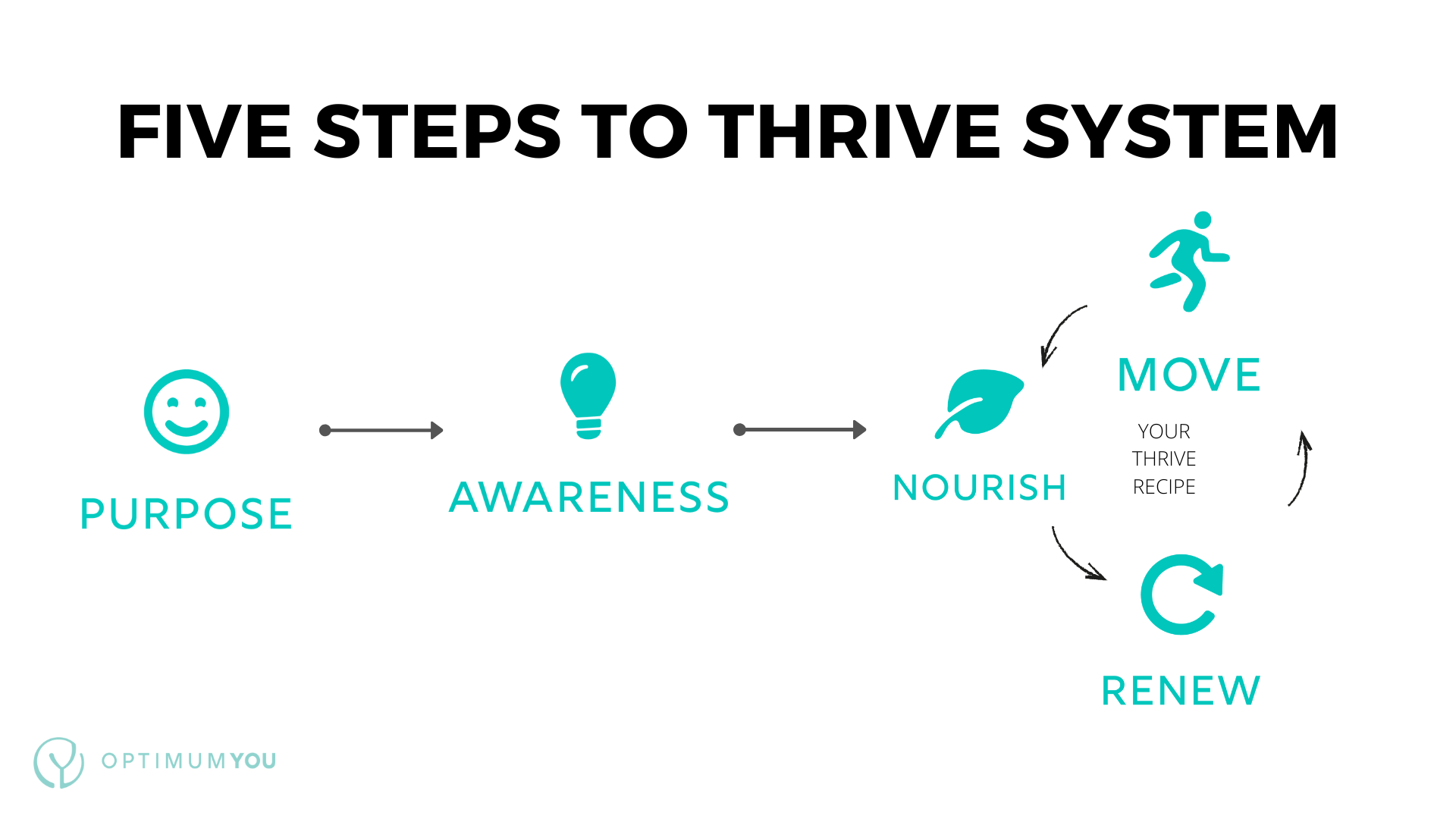 FIVE STEPS TO THRIVE SYSTEM

PURPOSE

AWARENESS

NOURISH

MOVE

YOUR THRIVE RECIPE

RENEW

OPTIMUMYOU